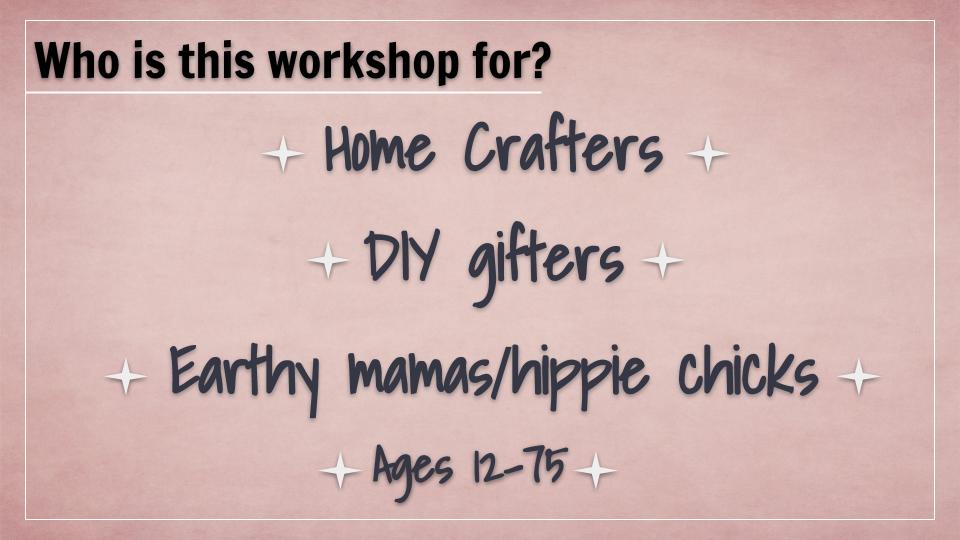 Who is this workshop for?

Home Crafters

DIY gifters

Earthy mamas/hippie chicks

Ages 12-75